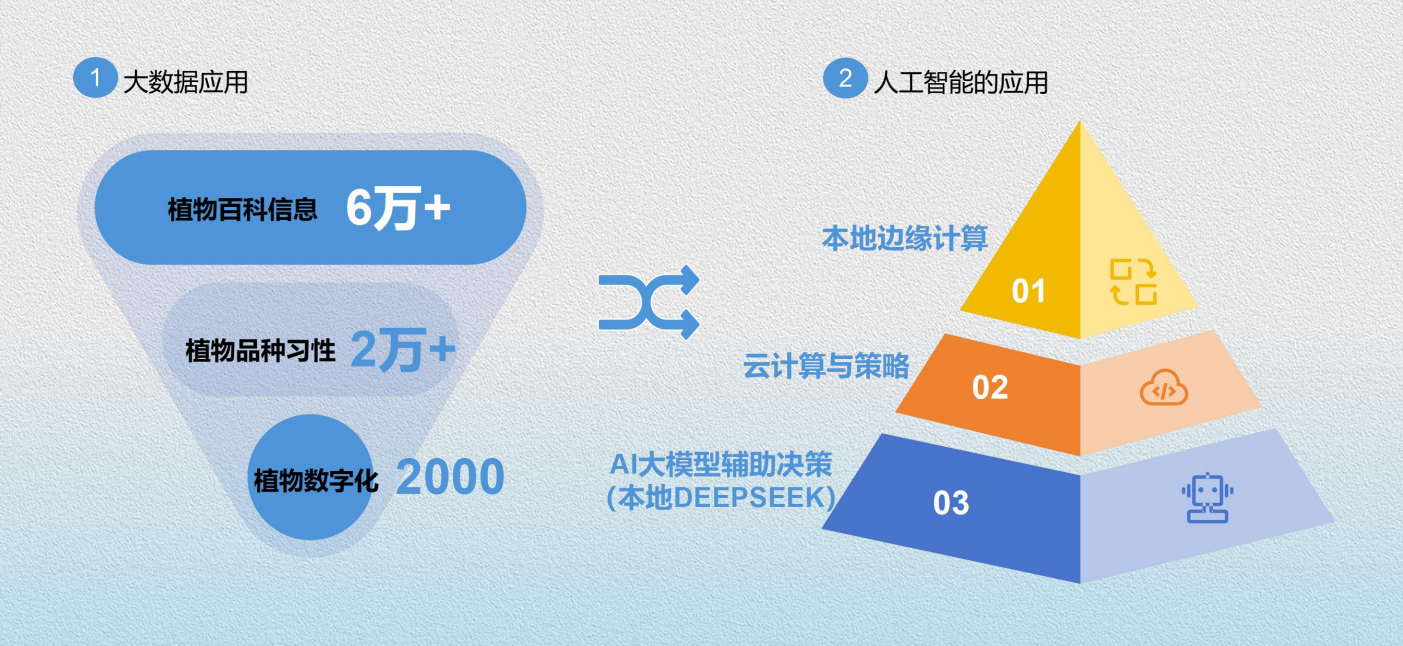 1 大数据应用

植物百科信息 6万+

植物品种习性 2万+

植物数字化 2000

2 人工智能的应用

本地边缘计算

01

云计算与策略

02

AI大模型辅助决策
(本地DEEPSEEK)

03